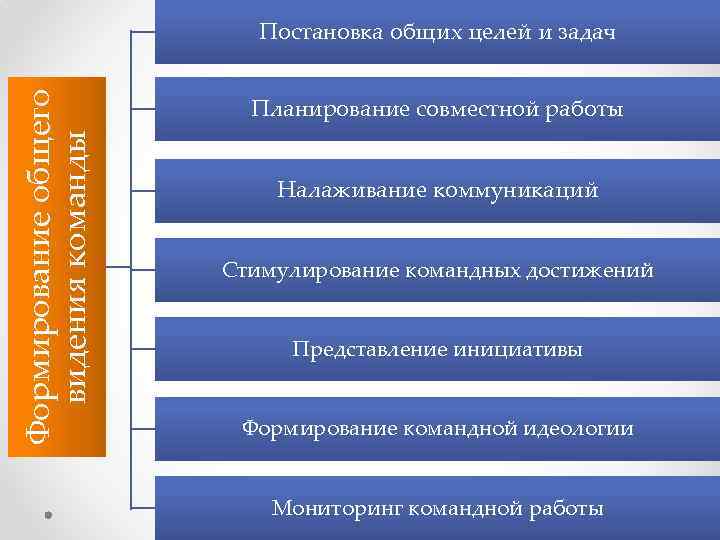 Формирование общего видения команды

Постановка общих целей и задач

Планирование совместной работы

Налаживание коммуникаций

Стимулирование командных достижений

Представление инициативы

Формирование командной идеологии

Мониторинг командной работы